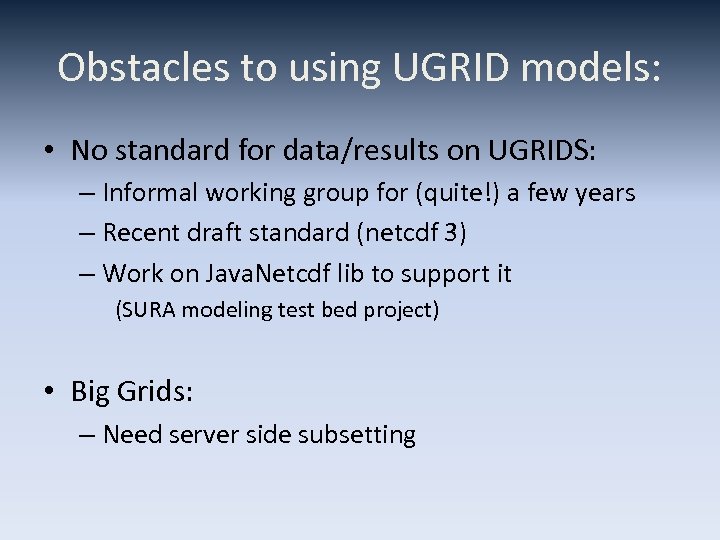 Obstacles to using UGRID models:

• No standard for data/results on UGRIDS:
– Informal working group for (quite!) a few years
– Recent draft standard (netcdf 3)
– Work on JavaNetcdf lib to support it
(SURA modeling test bed project)

• Big Grids:
– Need server side subsetting